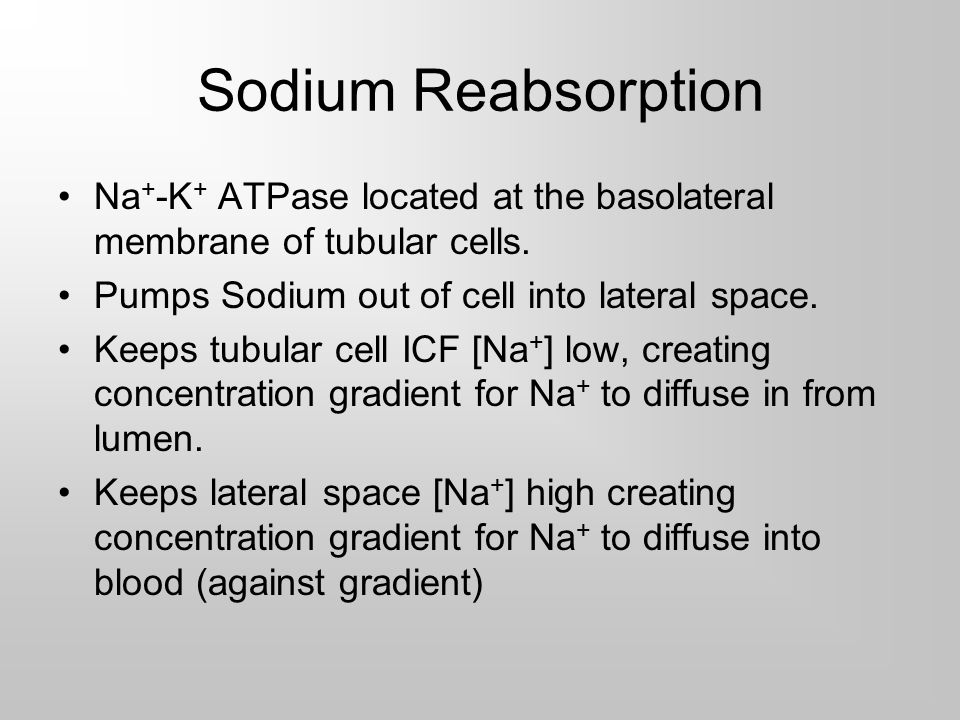 Sodium Reabsorption

• $Na^+$-$K^+$ ATPase located at the basolateral membrane of tubular cells.

• Pumps Sodium out of cell into lateral space.

• Keeps tubular cell ICF [$Na^+$] low, creating concentration gradient for $Na^+$ to diffuse in from lumen.

• Keeps lateral space [$Na^+$] high creating concentration gradient for $Na^+$ to diffuse into blood (against gradient)